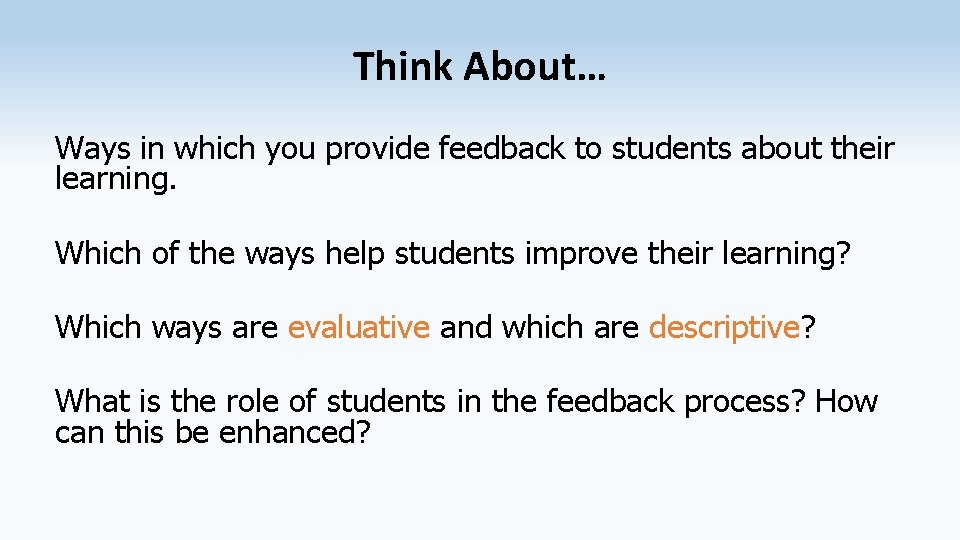 Think About…

Ways in which you provide feedback to students about their learning.

Which of the ways help students improve their learning?

Which ways are evaluative and which are descriptive?

What is the role of students in the feedback process? How can this be enhanced?